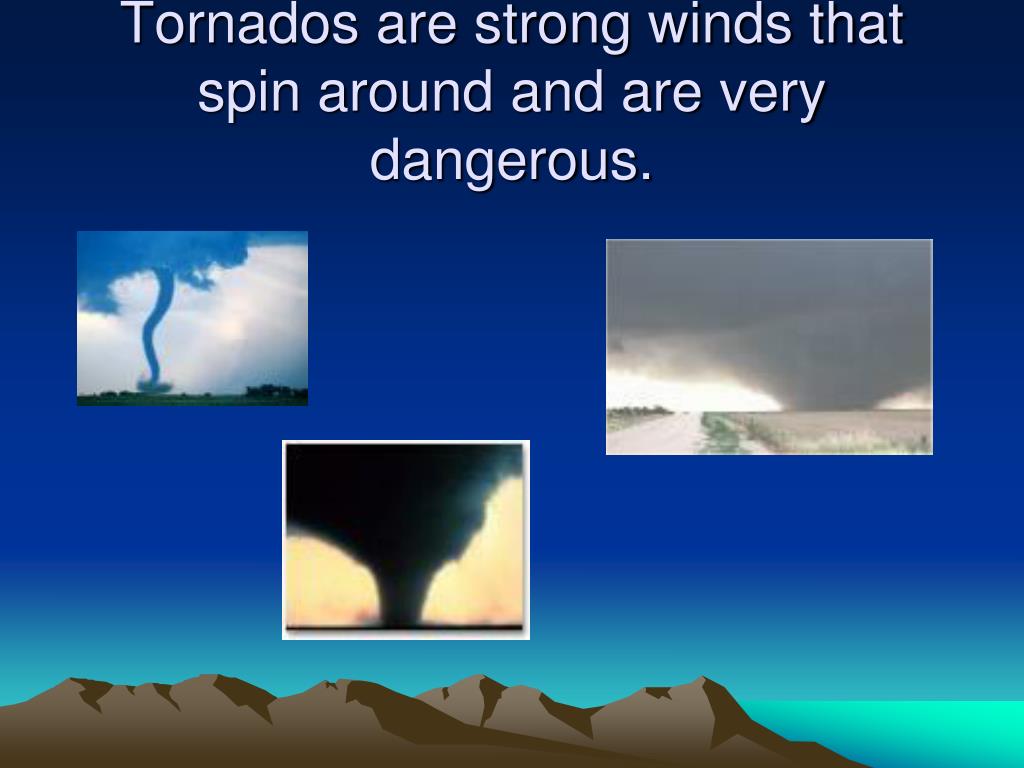 Tornados are strong winds that spin around and are very dangerous.